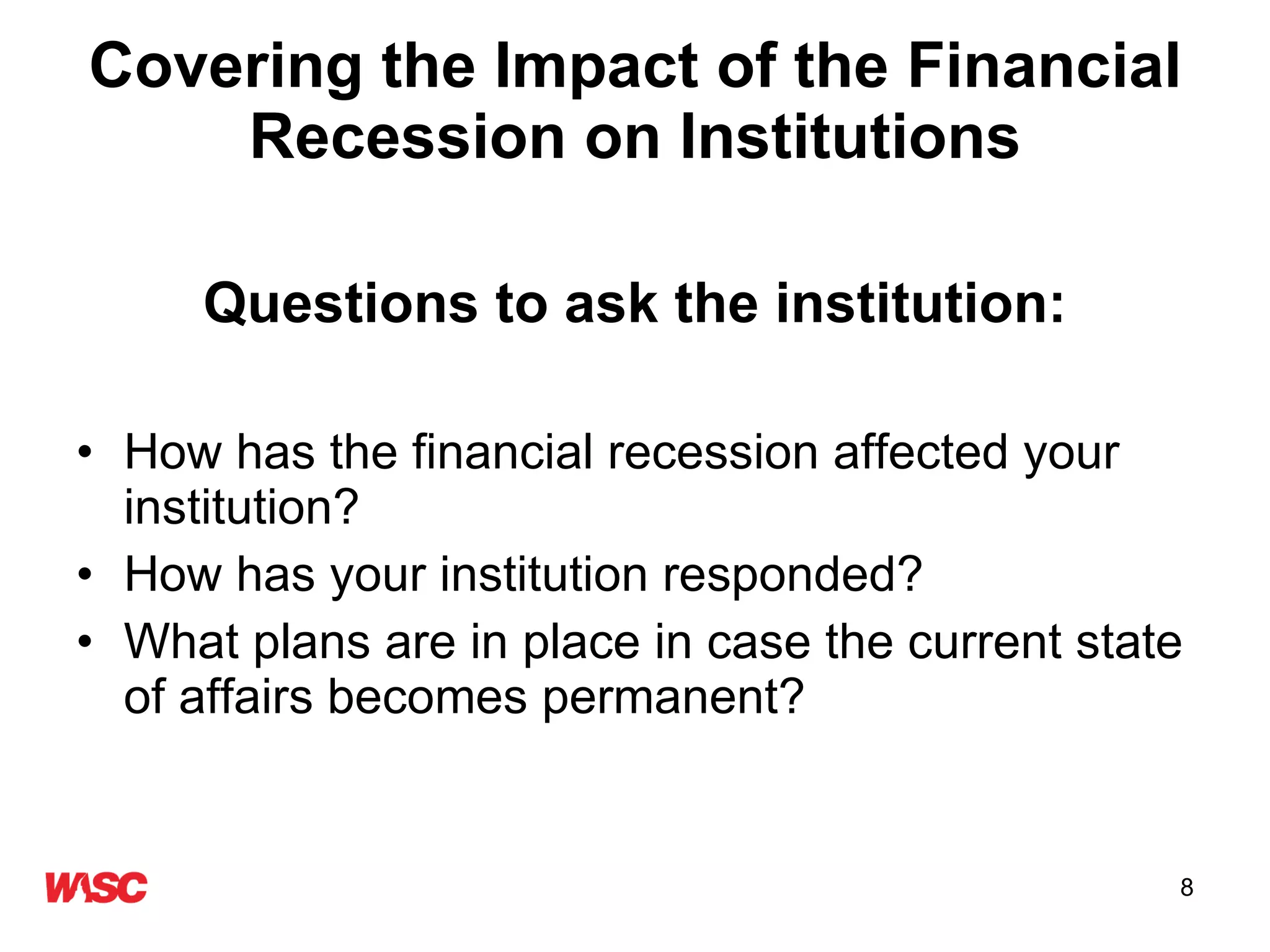 Covering the Impact of the Financial Recession on Institutions

Questions to ask the institution:

• How has the financial recession affected your institution?
• How has your institution responded?
• What plans are in place in case the current state of affairs becomes permanent?

WASC

8